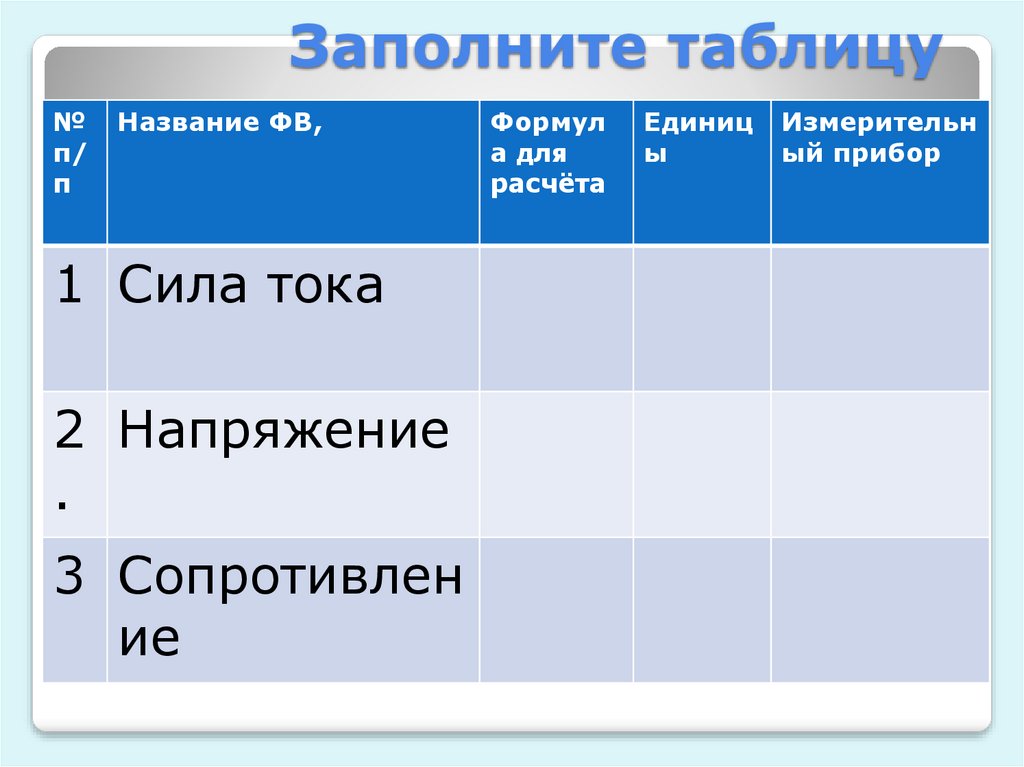 Заполните таблицу

| № п/п | Название ФВ, | Формула для расчёта | Единицы | Измерительный прибор |
|---|---|---|---|---|
| 1 | Сила тока | | | |
| 2. | Напряжение | | | |
| 3 | Сопротивление | | | |